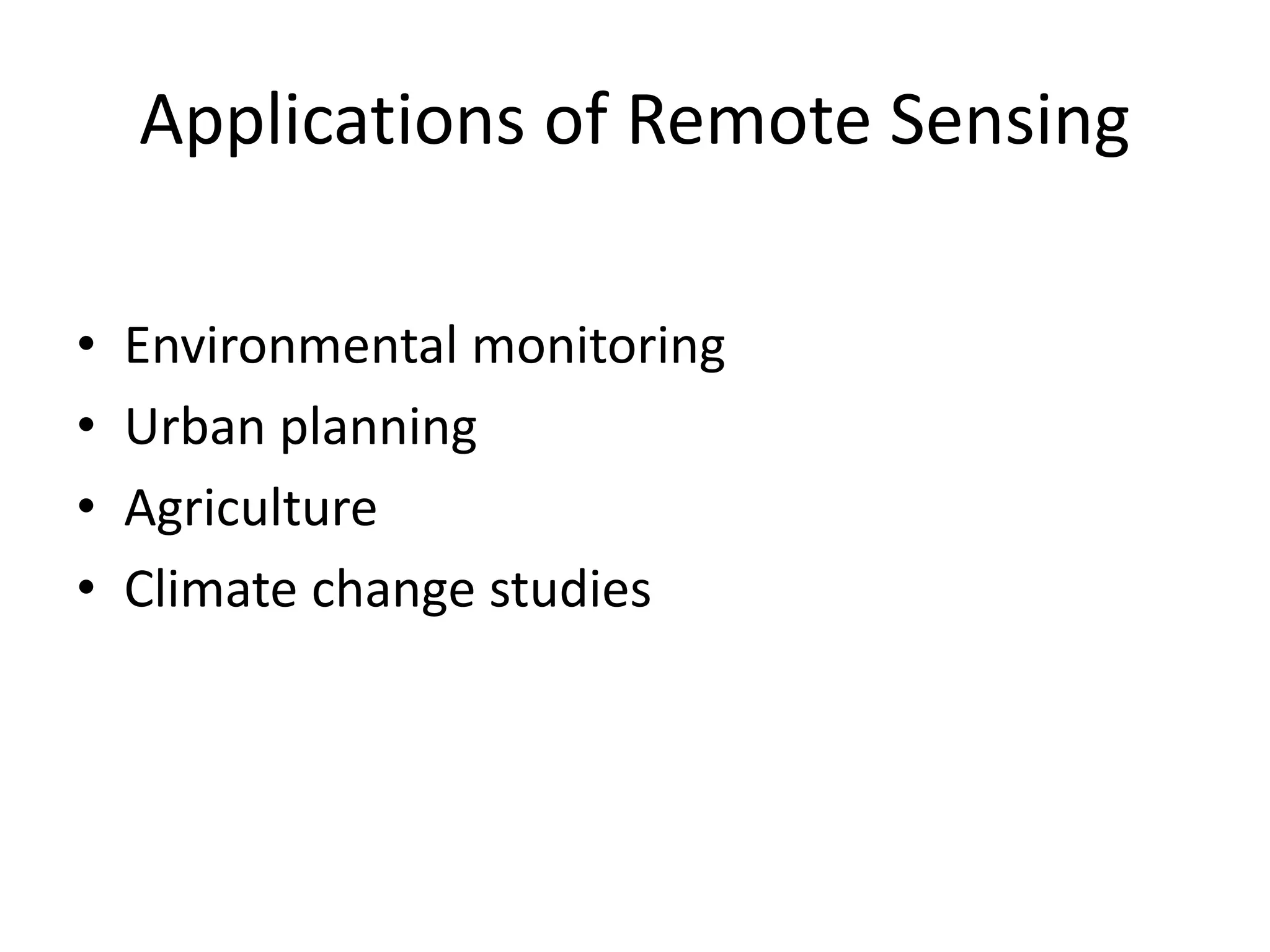 Applications of Remote Sensing

• Environmental monitoring
• Urban planning
• Agriculture
• Climate change studies